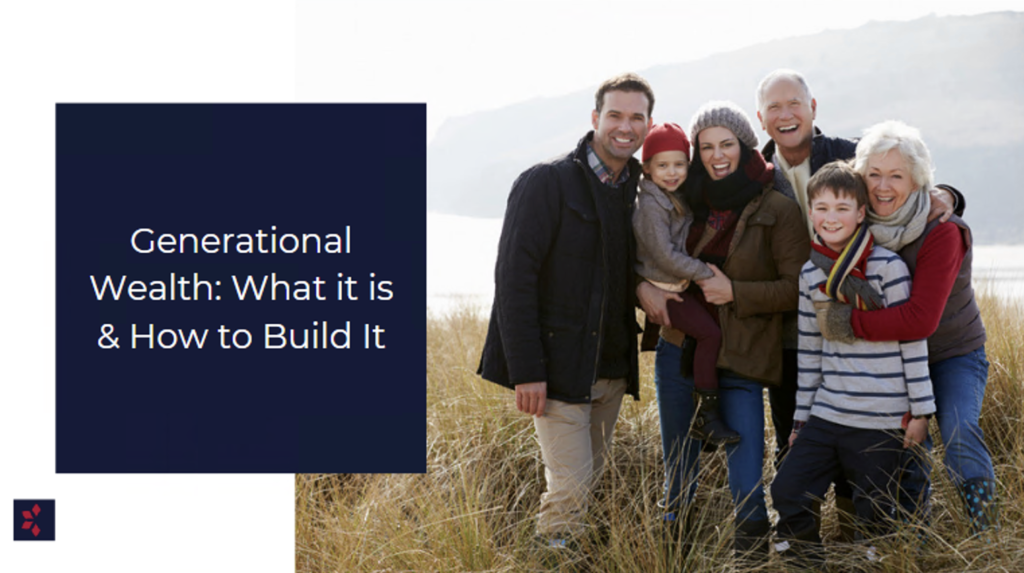 Generational Wealth: What it is & How to Build It